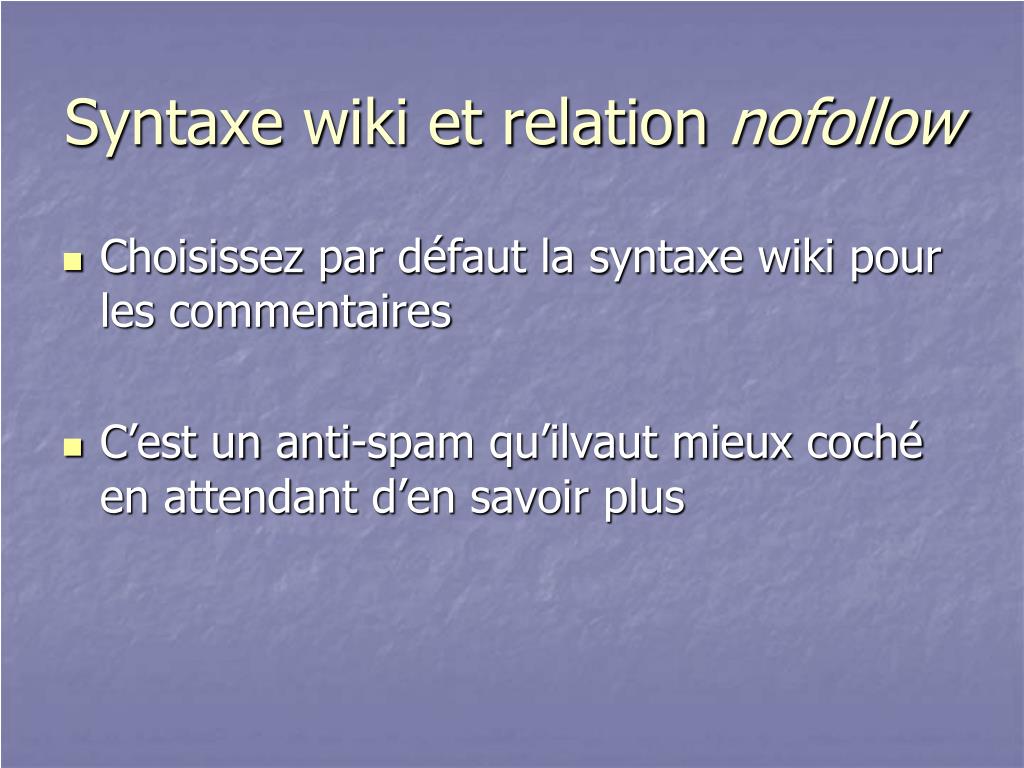 Syntaxe wiki et relation nofollow

Choisissez par défaut la syntaxe wiki pour les commentaires

C’est un anti-spam qu’ilvaut mieux coché en attendant d’en savoir plus